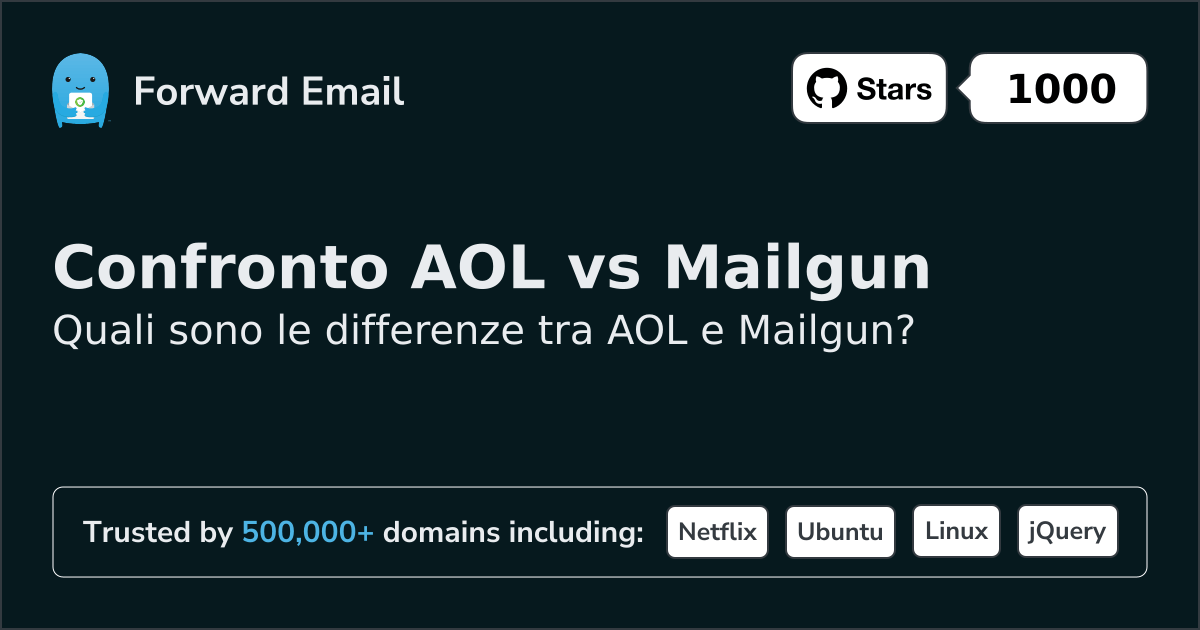 Forward Email

Stars 1000

Confronto AOL vs Mailgun

Quali sono le differenze tra AOL e Mailgun?

Trusted by 500,000+ domains including: Netflix Ubuntu Linux jQuery